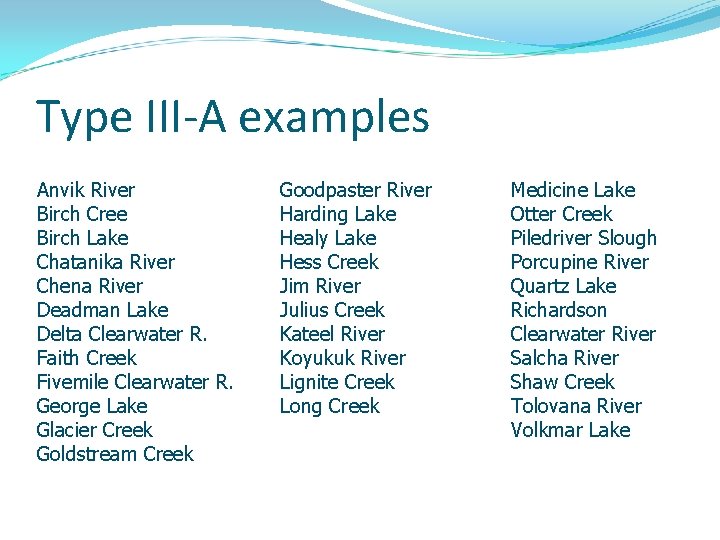 Type III-A examples

Anvik River
Birch Cree
Birch Lake
Chatanika River
Chena River
Deadman Lake
Delta Clearwater R.
Faith Creek
Fivemile Clearwater R.
George Lake
Glacier Creek
Goldstream Creek

Goodpaster River
Harding Lake
Healy Lake
Hess Creek
Jim River
Julius Creek
Kateel River
Koyukuk River
Lignite Creek
Long Creek

Medicine Lake
Otter Creek
Piledriver Slough
Porcupine River
Quartz Lake
Richardson
Clearwater River
Salcha River
Shaw Creek
Tolovana River
Volkmar Lake